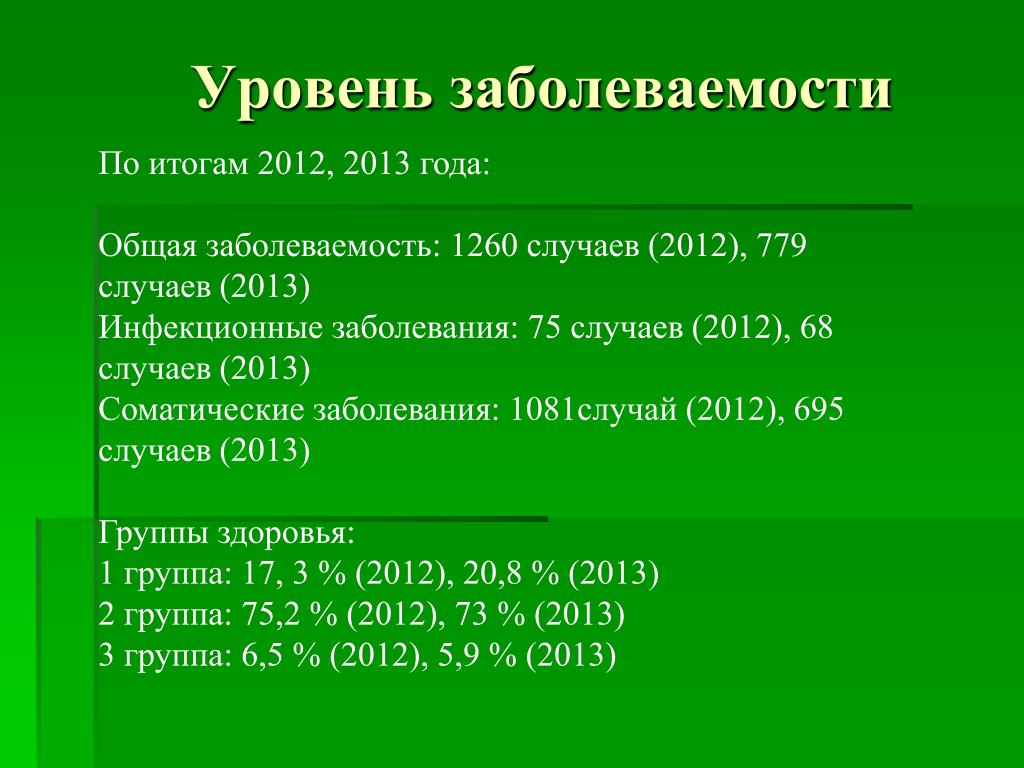 Уровень заболеваемости

По итогам 2012, 2013 года:

Общая заболеваемость: 1260 случаев (2012), 779 случаев (2013)
Инфекционные заболевания: 75 случаев (2012), 68 случаев (2013)
Соматические заболевания: 1081случай (2012), 695 случаев (2013)

Группы здоровья:
1 группа: 17, 3 % (2012), 20,8 % (2013)
2 группа: 75,2 % (2012), 73 % (2013)
3 группа: 6,5 % (2012), 5,9 % (2013)